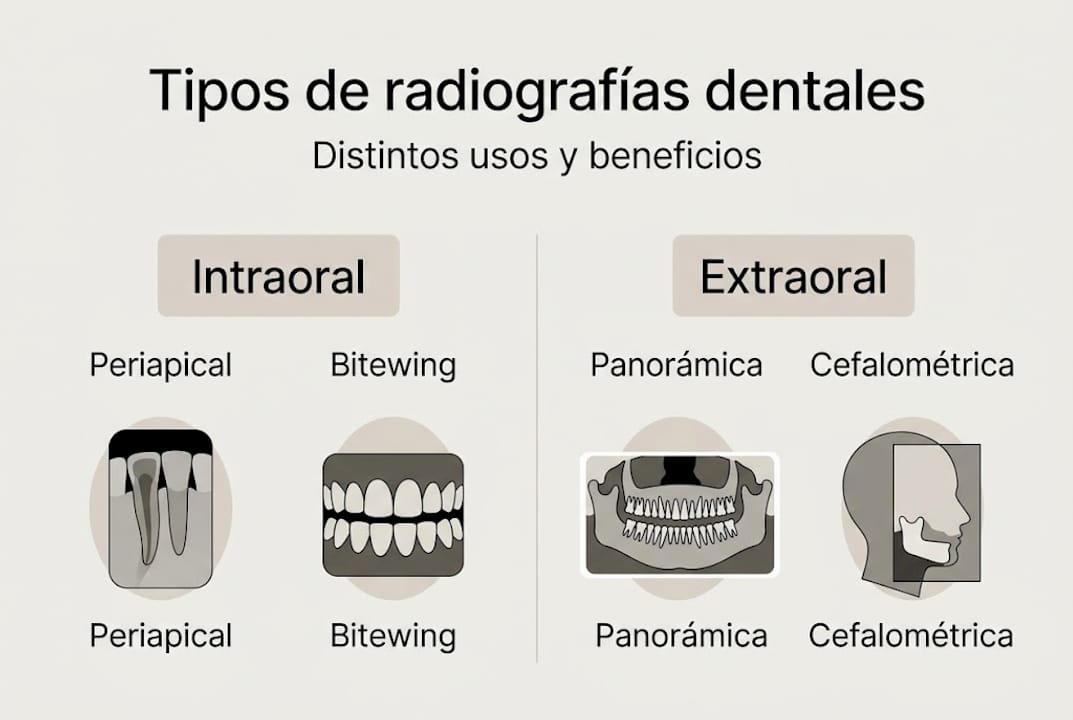 Tipos de radiografías dentales

Distintos usos y beneficios

Intraoral

Periapical

Bitewing

Periapical

Bitewing

Extraoral

Panorámica

Cefalométrica

Panorámica

Cefalométrica